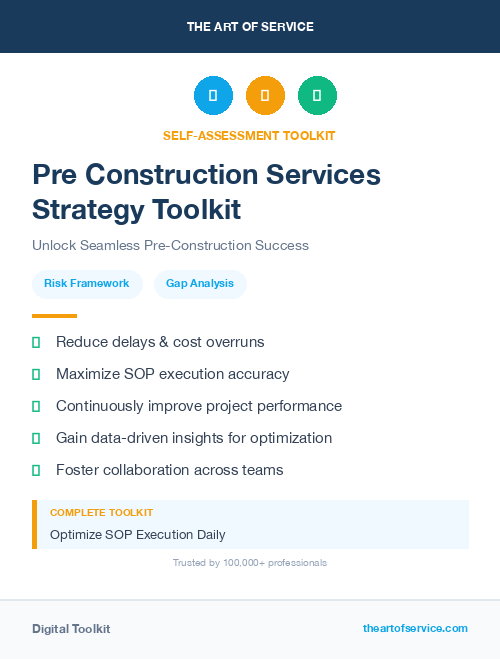 THE ART OF SERVICE

SELF-ASSESSMENT TOOLKIT

Pre Construction Services Strategy Toolkit

Unlock Seamless Pre-Construction Success

Risk Framework

Gap Analysis

Reduce delays & cost overruns

Maximize SOP execution accuracy

Continuously improve project performance

Gain data-driven insights for optimization

Foster collaboration across teams

COMPLETE TOOLKIT

Optimize SOP Execution Daily

Trusted by 100,000+ professionals

Digital Toolkit

theartofservice.com